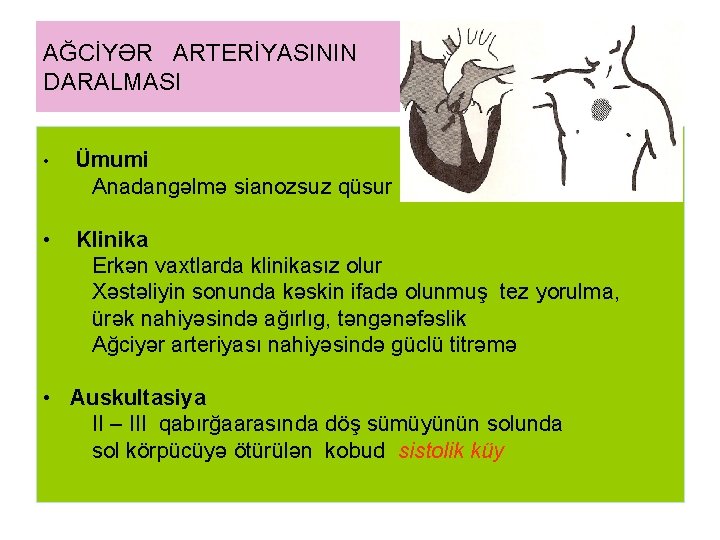 AĞCİYƏR ARTERİYASININ DARALMASI

• Ümumi
Anadangəlmə sianozsuz qüsur

• Klinika
Erkən vaxtlarda klinikasız olur
Xəstəliyin sonunda kəskin ifadə olunmuş tez yorulma, ürək nahiyəsində ağırlıg, təngənəfəslik
Ağciyər arteriyası nahiyəsində güclü titrəmə

• Auskultasiya
II – III qabırğaarasında döş sümüyünün solunda sol körpücüyə ötürülən kobud sistolik küy